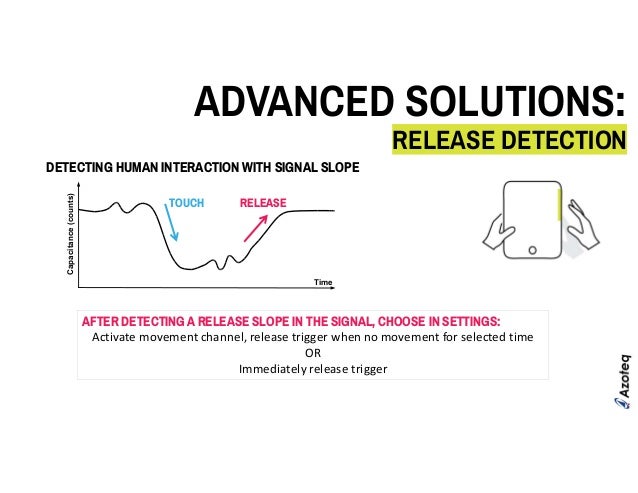 ADVANCED SOLUTIONS:
RELEASE DETECTION

DETECTING HUMAN INTERACTION WITH SIGNAL SLOPE

Capacitance (counts)

TOUCH

RELEASE

Time

AFTER DETECTING A RELEASE SLOPE IN THE SIGNAL, CHOOSE IN SETTINGS:
Activate movement channel, release trigger when no movement for selected time
OR
Immediately release trigger

Azoteq